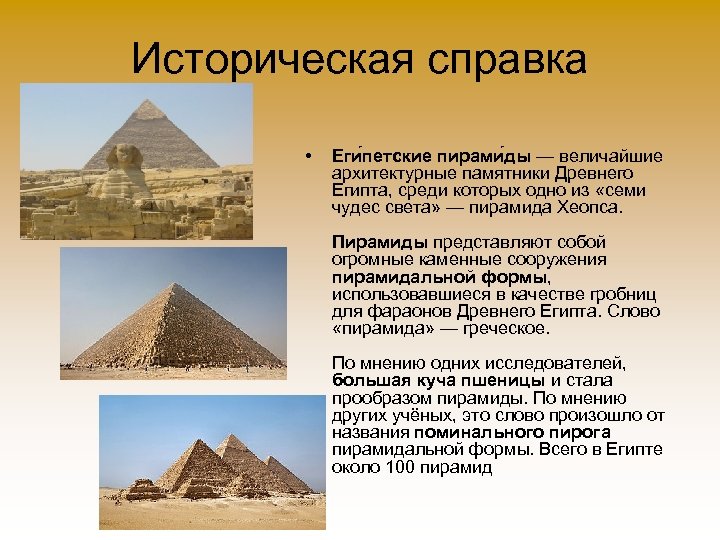 Историческая справка

• Еги́петские пирами́ды — величайшие архитектурные памятники Древнего Египта, среди которых одно из «семи чудес света» — пирамида Хеопса.

Пирамиды представляют собой огромные каменные сооружения пирамидальной формы, использовавшиеся в качестве гробниц для фараонов Древнего Египта. Слово «пирамида» — греческое.

По мнению одних исследователей, большая куча пшеницы и стала прообразом пирамиды. По мнению других учёных, это слово произошло от названия поминального пирога пирамидальной формы. Всего в Египте около 100 пирамид